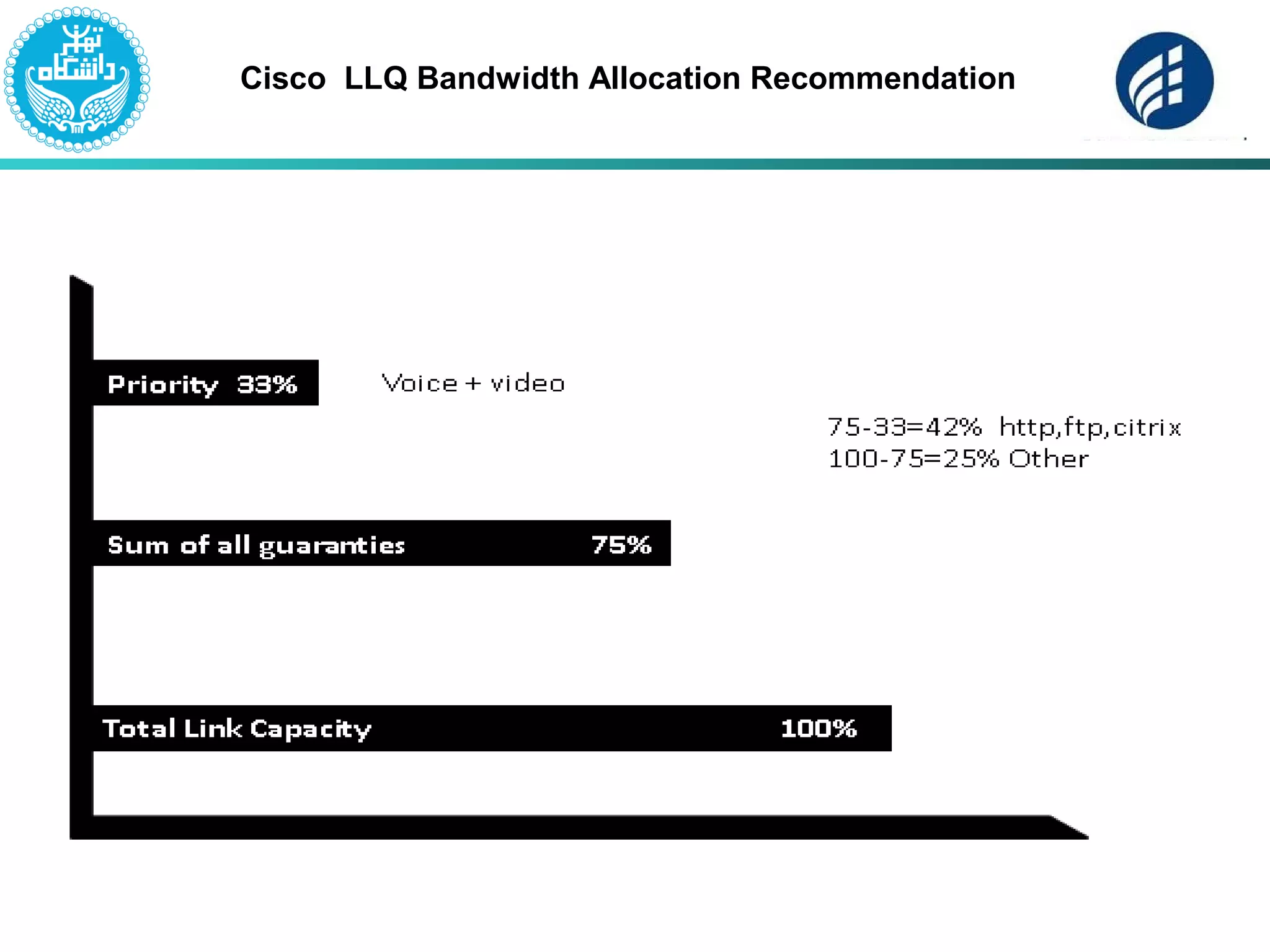 دانشگاه تهران

Cisco LLQ Bandwidth Allocation Recommendation

Priority 33%

Voice + video

75-33=42% http,ftp,citrix
100-75=25% Other

Sum of all guaranties 75%

Total Link Capacity 100%